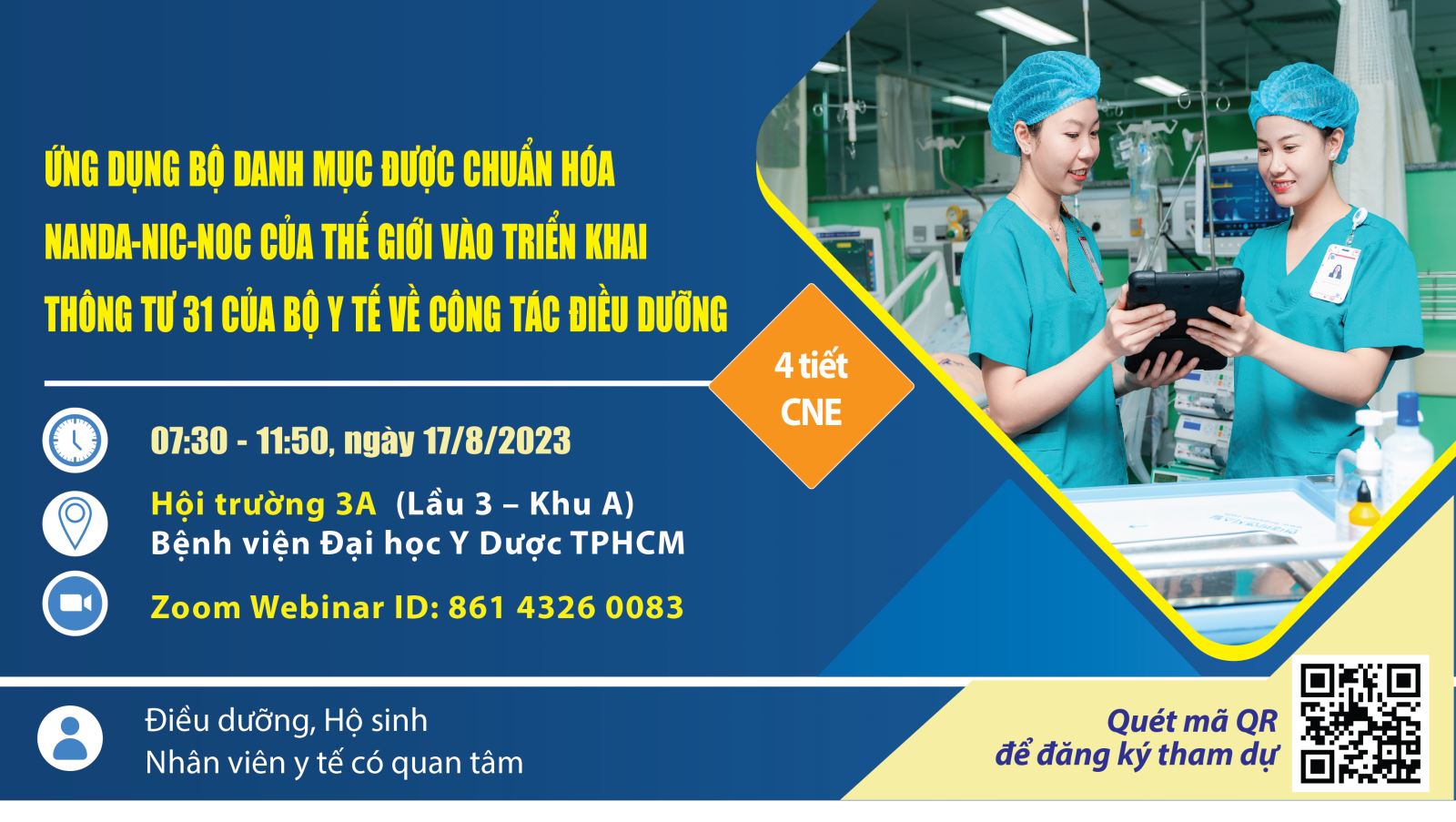 ỨNG DỤNG BỘ DANH MỤC ĐƯỢC CHUẨN HÓA NANDA-NIC-NOC CỦA THẾ GIỚI VÀO TRIỂN KHAI THÔNG TƯ 31 CỦA BỘ Y TẾ VỀ CÔNG TÁC ĐIỀU DƯỠNG

4 tiết CNE

07:30 - 11:50, ngày 17/8/2023

Hội trường 3A (Lầu 3 – Khu A)
Bệnh viện Đại học Y Dược TPHCM

Zoom Webinar ID: 861 4326 0083

Điều dưỡng, Hộ sinh
Nhân viên y tế có quan tâm

Quét mã QR
để đăng ký tham dự